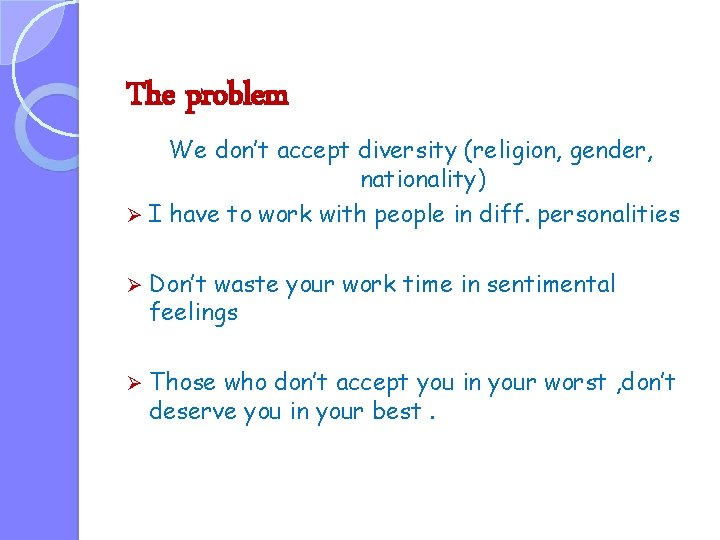 The problem

We don't accept diversity (religion, gender, nationality)

➢ I have to work with people in diff. personalities

➢ Don't waste your work time in sentimental feelings

➢ Those who don't accept you in your worst ,don't deserve you in your best .